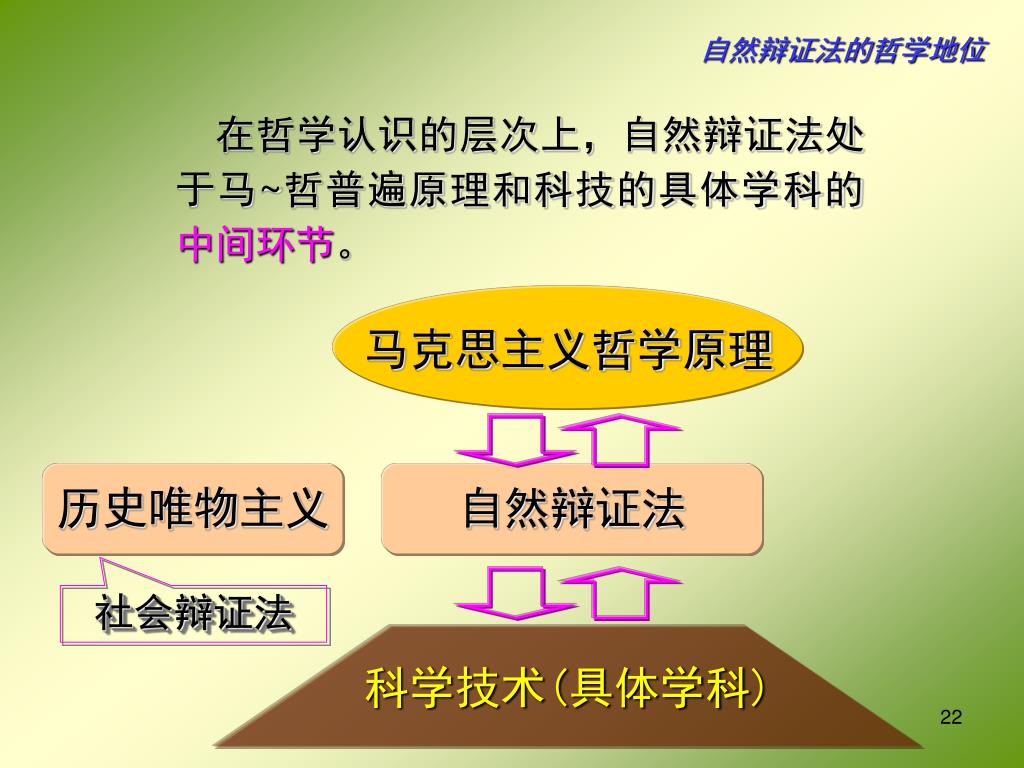 自然辩证法的哲学地位

在哲学认识的层次上，自然辩证法处于马~哲普遍原理和科技的具体学科的中间环节。

马克思主义哲学原理

历史唯物主义

自然辩证法

社会辩证法

科学技术(具体学科)

22